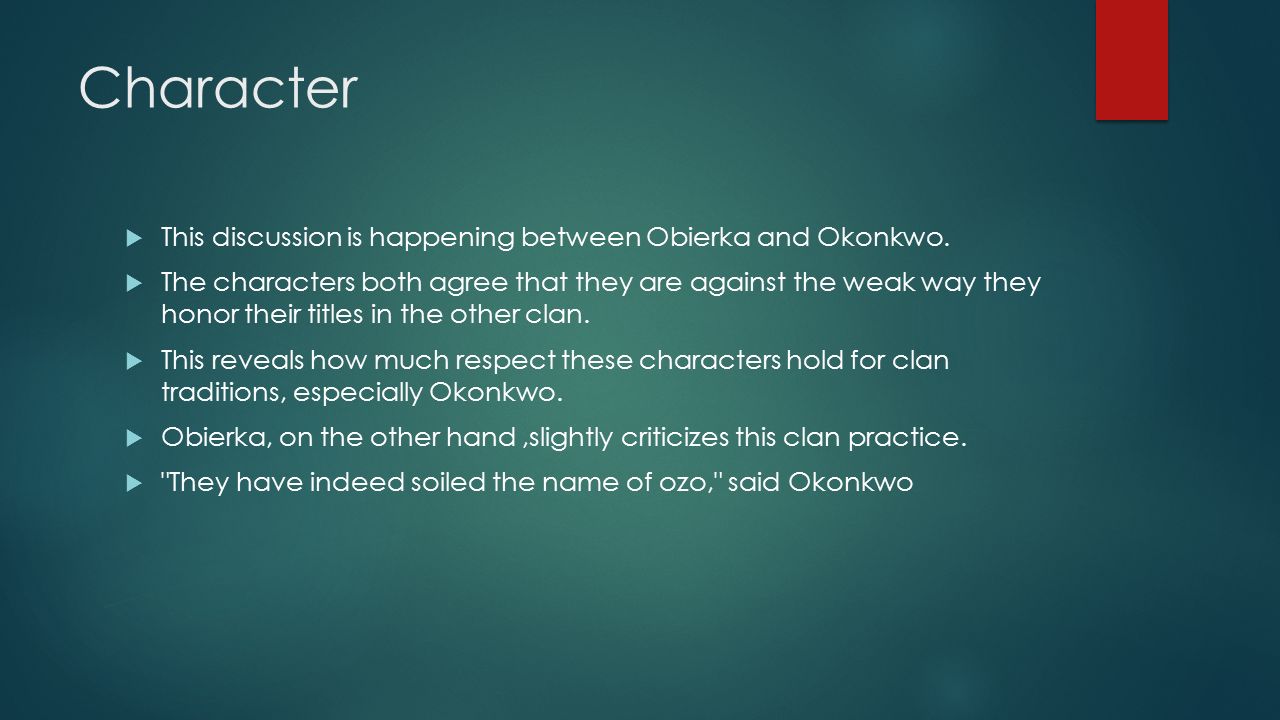 Character

This discussion is happening between Obierka and Okonkwo.

The characters both agree that they are against the weak way they honor their titles in the other clan.

This reveals how much respect these characters hold for clan traditions, especially Okonkwo.

Obierka, on the other hand ,slightly criticizes this clan practice.

"They have indeed soiled the name of ozo," said Okonkwo